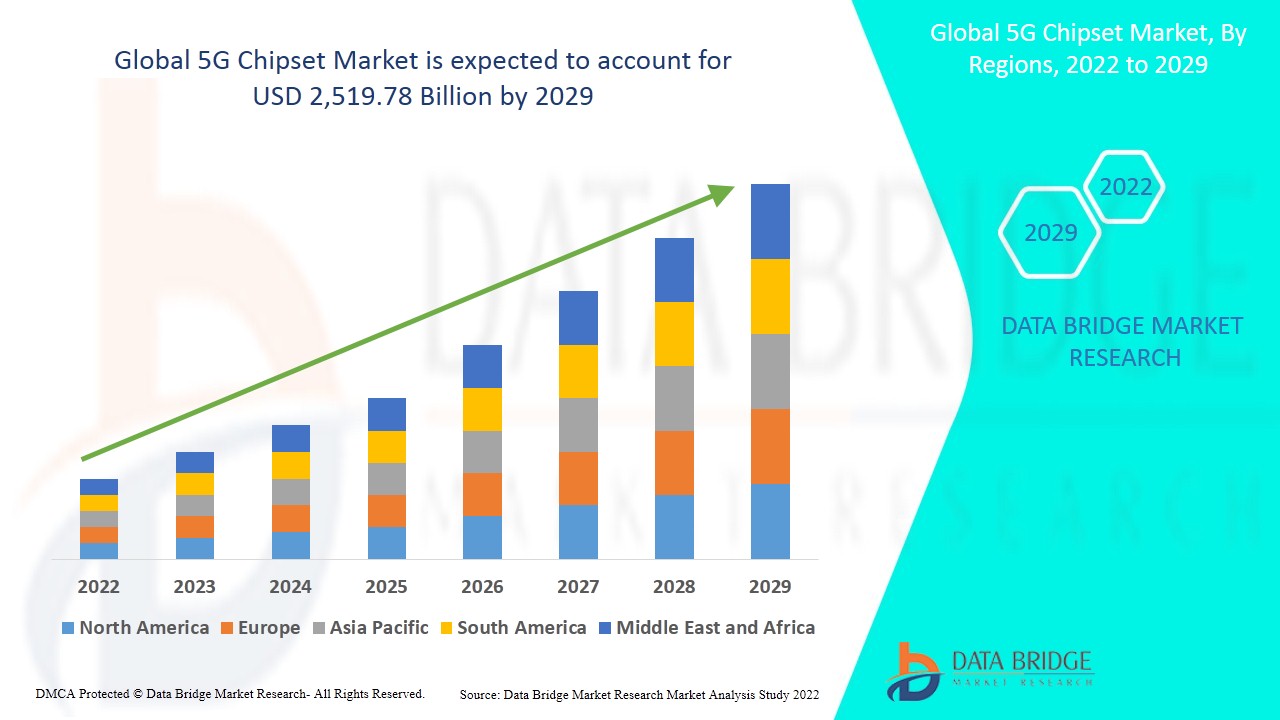 Global 5G Chipset Market is expected to account for USD 2,519.78 Billion by 2029

Global 5G Chipset Market, By Regions, 2022 to 2029

2022

2029

DATA BRIDGE MARKET RESEARCH

2022 2023 2024 2025 2026 2027 2028 2029

North America Europe Asia Pacific South America Middle East and Africa

DATA BRIDGE
MARKET RESEARCH

DMCA Protected © Data Bridge Market Research- All Rights Reserved.

Source: Data Bridge Market Research Market Analysis Study 2022